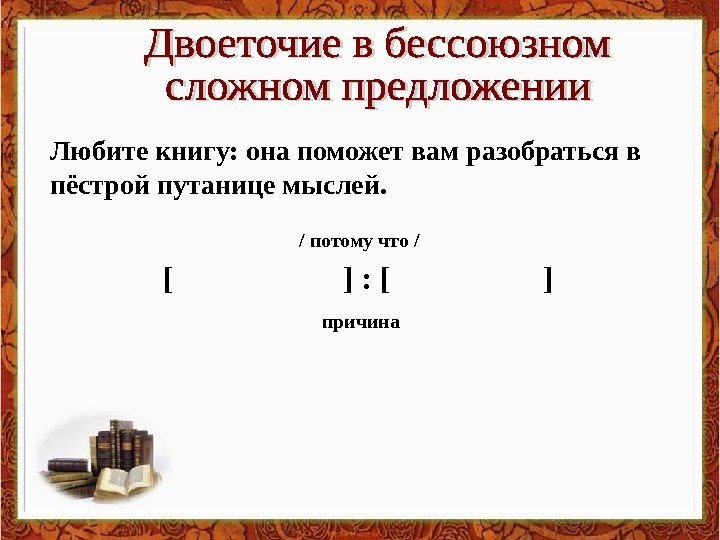 Двоеточие в бессоюзном сложном предложении

Любите книгу: она поможет вам разобраться в пёстрой путанице мыслей.

/ потому что /

[ ] : [ ]

причина